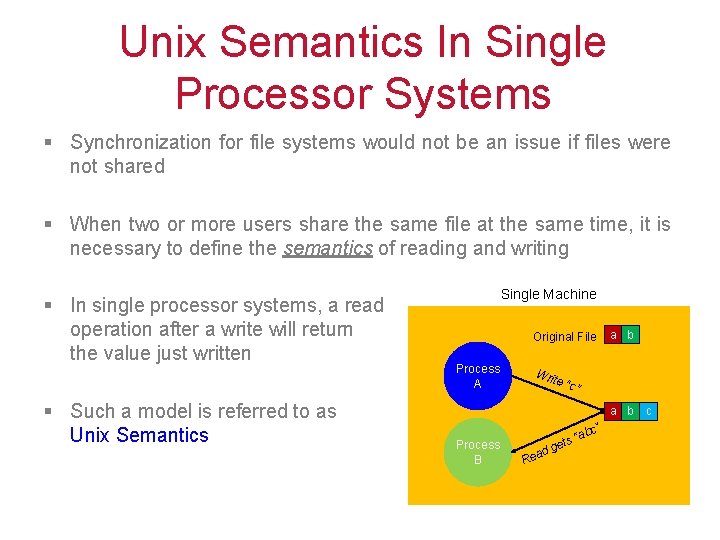 Unix Semantics In Single Processor Systems

▪ Synchronization for file systems would not be an issue if files were not shared

▪ When two or more users share the same file at the same time, it is necessary to define the semantics of reading and writing

▪ In single processor systems, a read operation after a write will return the value just written

▪ Such a model is referred to as Unix Semantics

Single Machine

Original File a b

Process A

Write "c"

a b c

Process B

Read gets "abc"